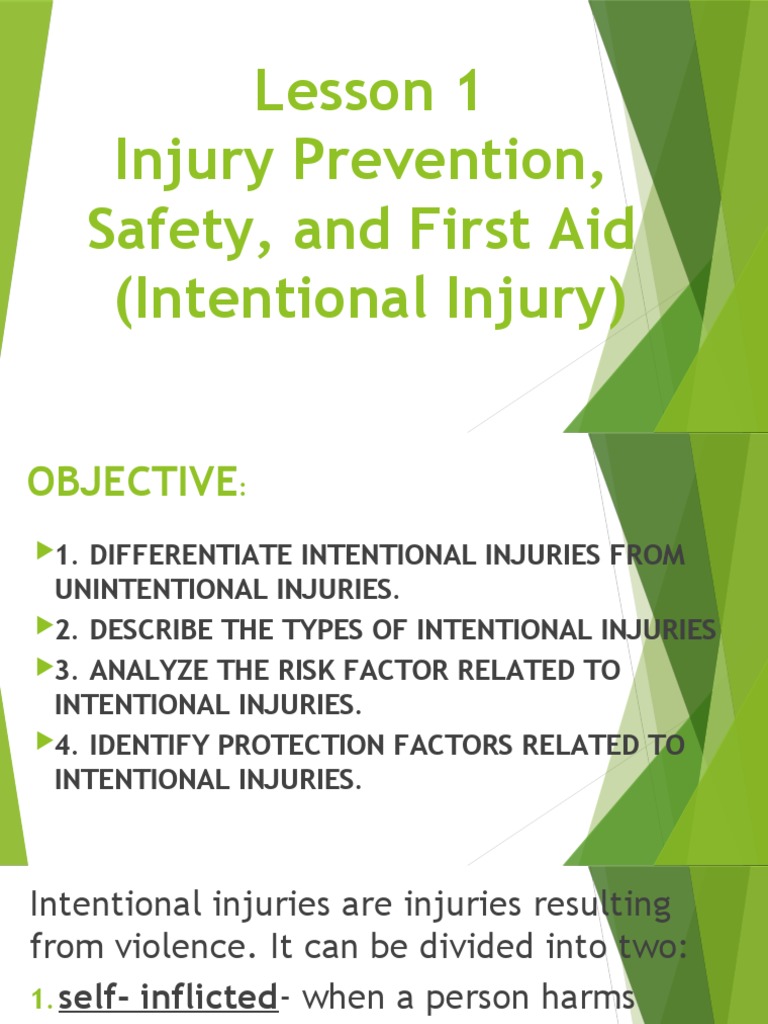 Lesson 1
Injury Prevention, Safety, and First Aid (Intentional Injury)

OBJECTIVE:

1. DIFFERENTIATE INTENTIONAL INJURIES FROM UNINTENTIONAL INJURIES.

2. DESCRIBE THE TYPES OF INTENTIONAL INJURIES

3. ANALYZE THE RISK FACTOR RELATED TO INTENTIONAL INJURIES.

4. IDENTIFY PROTECTION FACTORS RELATED TO INTENTIONAL INJURIES.

Intentional injuries are injuries resulting from violence. It can be divided into two:

1. self- inflicted- when a person harms